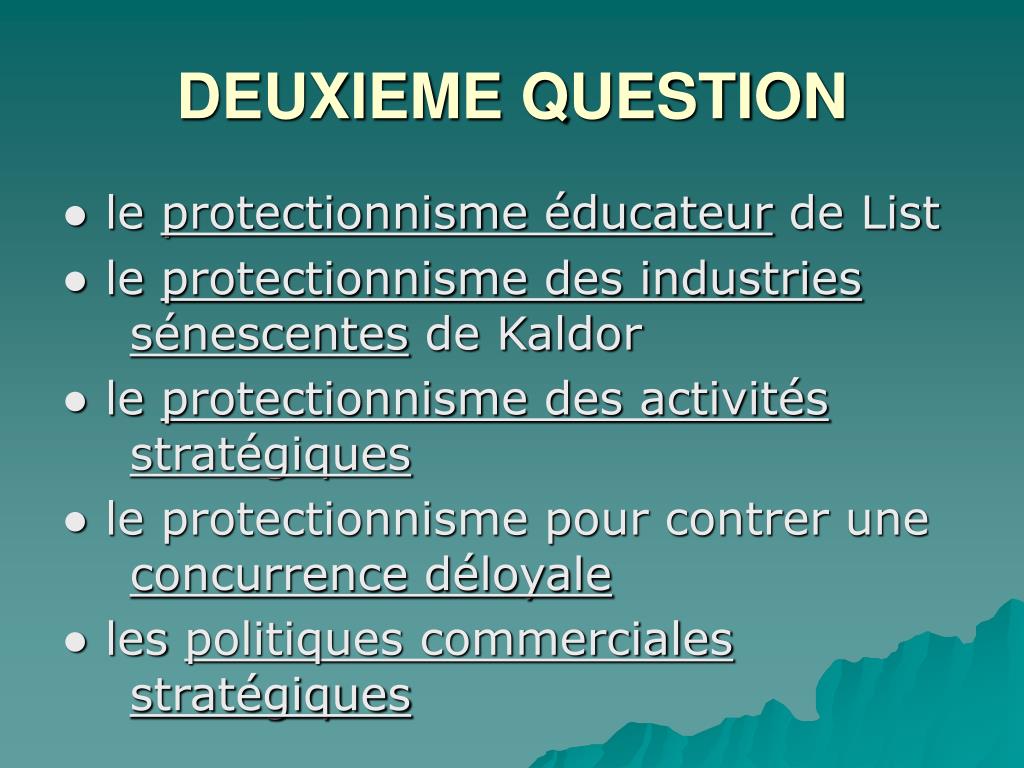 DEUXIEME QUESTION

● le protectionnisme éducateur de List

● le protectionnisme des industries sénescentes de Kaldor

● le protectionnisme des activités stratégiques

● le protectionnisme pour contrer une concurrence déloyale

● les politiques commerciales stratégiques